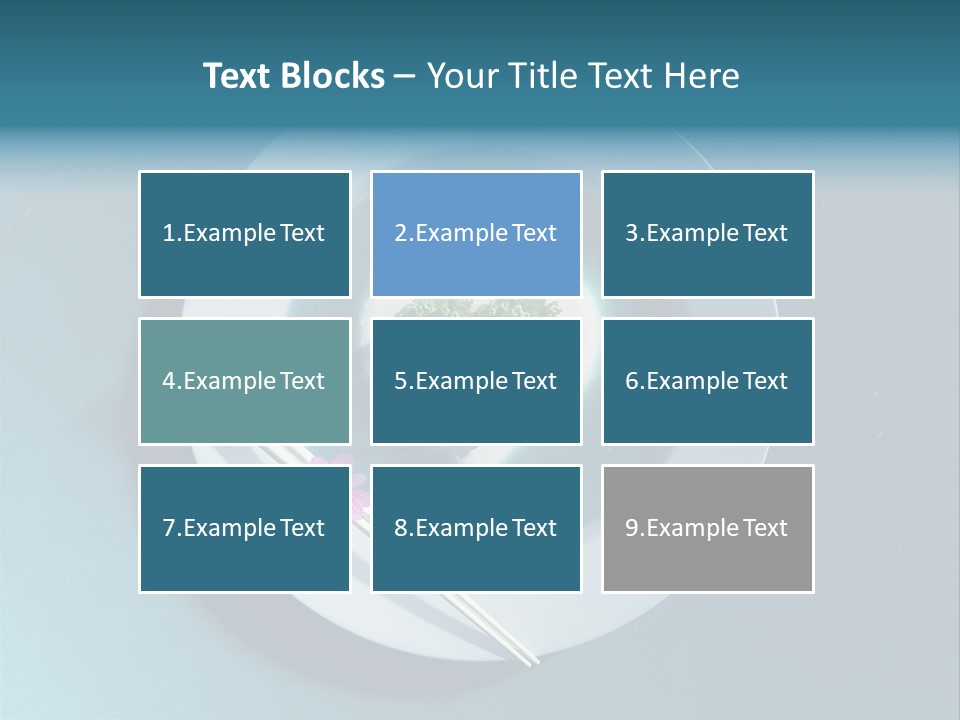 Text Blocks – Your Title Text Here

1.Example Text

2.Example Text

3.Example Text

4.Example Text

5.Example Text

6.Example Text

7.Example Text

8.Example Text

9.Example Text